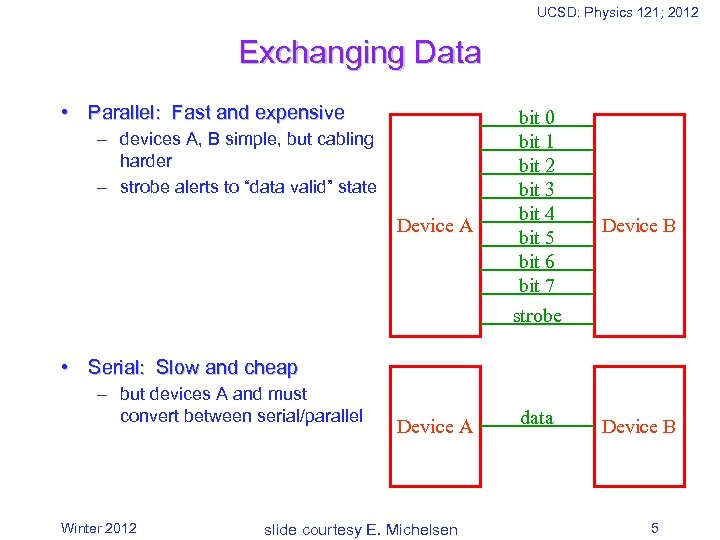 UCSD: Physics 121; 2012

Exchanging Data

• Parallel: Fast and expensive
– devices A, B simple, but cabling harder
– strobe alerts to “data valid” state

Device A
bit 0
bit 1
bit 2
bit 3
bit 4
bit 5
bit 6
bit 7
strobe
Device B

• Serial: Slow and cheap
– but devices A and must convert between serial/parallel

Device A
data
Device B

Winter 2012

slide courtesy E. Michelsen

5